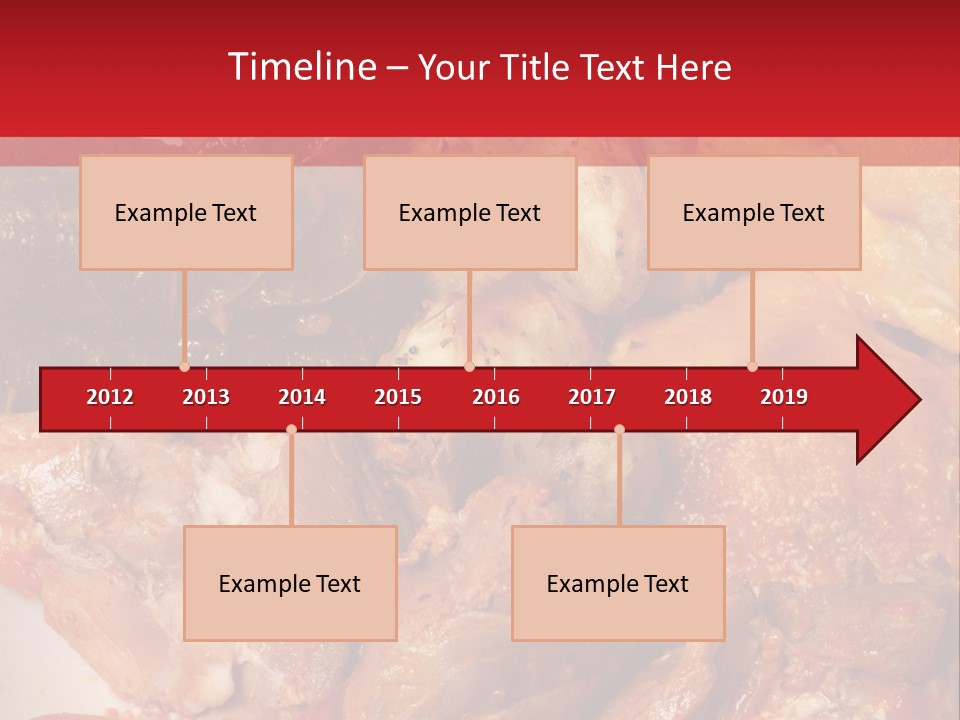 Timeline – Your Title Text Here

Example Text

Example Text

Example Text

2012 2013 2014 2015 2016 2017 2018 2019

Example Text

Example Text